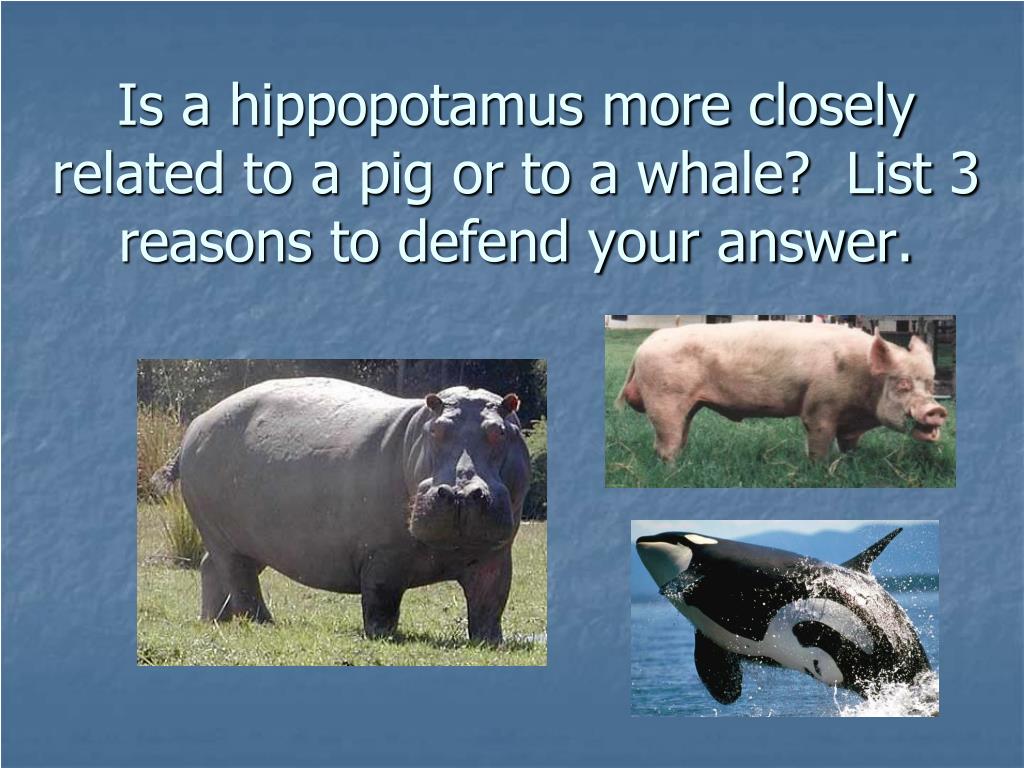 Is a hippopotamus more closely related to a pig or to a whale? List 3 reasons to defend your answer.